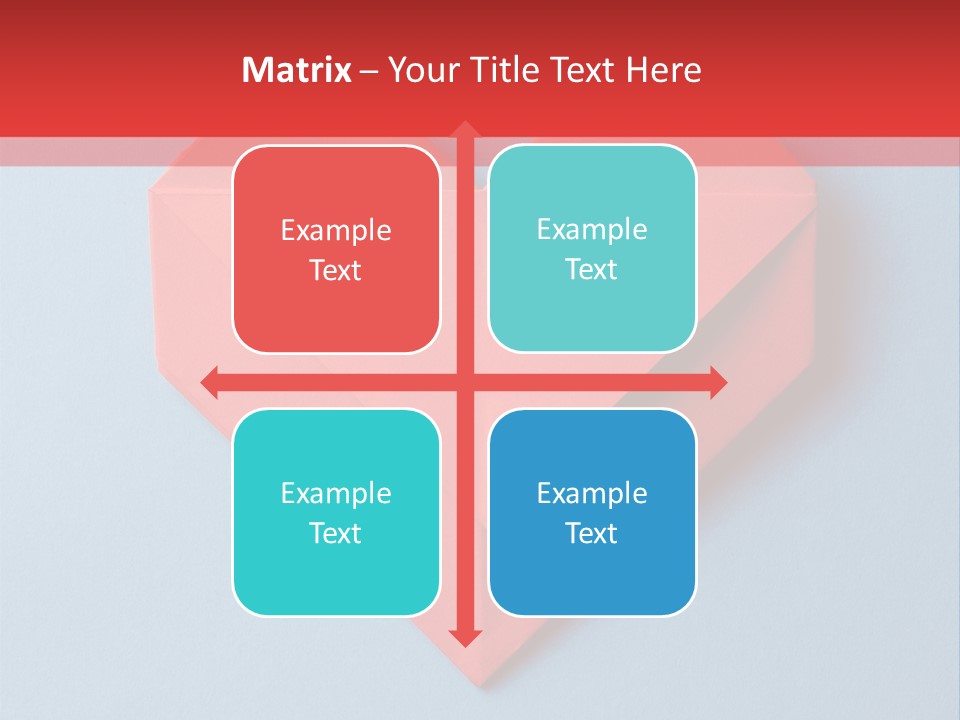 Matrix – Your Title Text Here

Example Text

Example Text

Example Text

Example Text